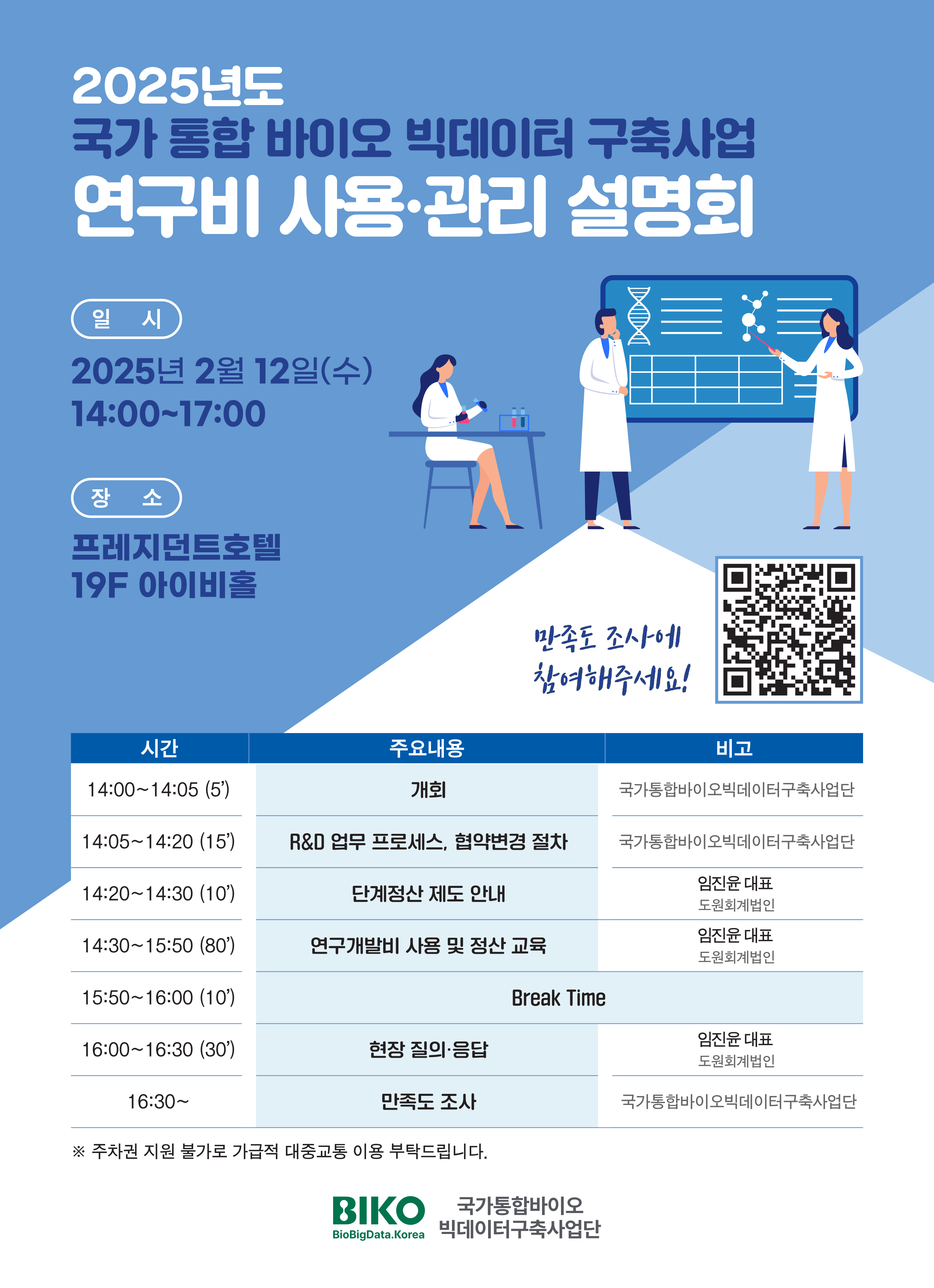 2025년도
국가 통합 바이오 빅데이터 구축사업
연구비 사용·관리 설명회

일 시

2025년 2월 12일(수)
14:00~17:00

장 소

프레지던트호텔
19F 아이비홀

만족도 조사에
참여해주세요!

| 시간 | 주요내용 | 비고 |
|---|---|---|
| 14:00~14:05 (5') | 개회 | 국가통합바이오빅데이터구축사업단 |
| 14:05~14:20 (15') | R&D 업무 프로세스, 협약변경 절차 | 국가통합바이오빅데이터구축사업단 |
| 14:20~14:30 (10') | 단계정산 제도 안내 | 임진윤 대표 도원회계법인 |
| 14:30~15:50 (80') | 연구개발비 사용 및 정산 교육 | 임진윤 대표 도원회계법인 |
| 15:50~16:00 (10') | Break Time | |
| 16:00~16:30 (30') | 현장 질의·응답 | 임진윤 대표 도원회계법인 |
| 16:30~ | 만족도 조사 | 국가통합바이오빅데이터구축사업단 |

※ 주차권 지원 불가로 가급적 대중교통 이용 부탁드립니다.

BIKO
BioBigData.Korea
국가통합바이오
빅데이터구축사업단